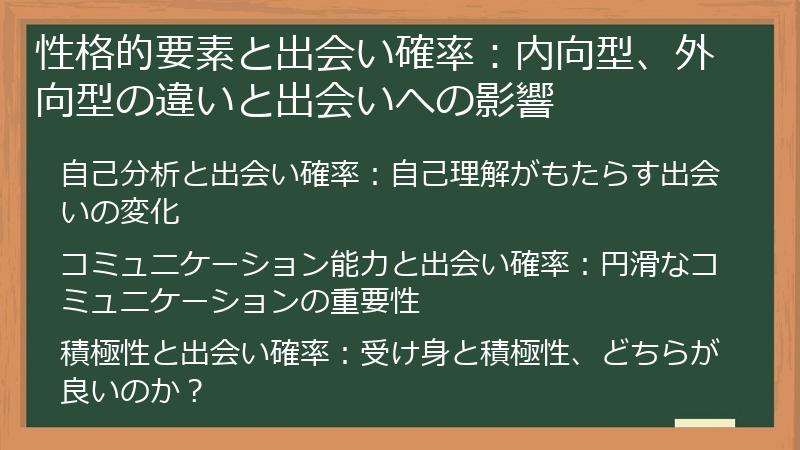 性格的要素と出会い確率：内向型、外向型の違いと出会いへの影響

自己分析と出会い確率：自己理解がもたらす出会いの変化

コミュニケーション能力と出会い確率：円滑なコミュニケーションの重要性

積極性と出会い確率：受け身と積極性、どちらが良いのか？